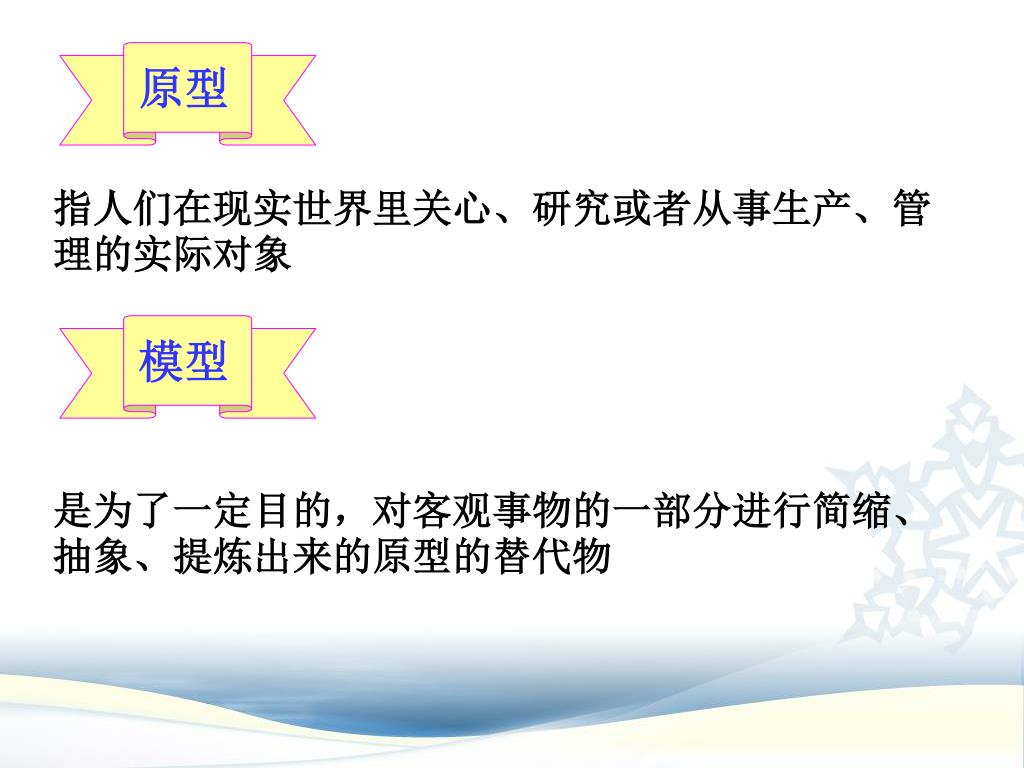 原型

指人们在现实世界里关心、研究或者从事生产、管理的实际对象

模型

是为了一定目的，对客观事物的一部分进行简缩、抽象、提炼出来的原型的替代物